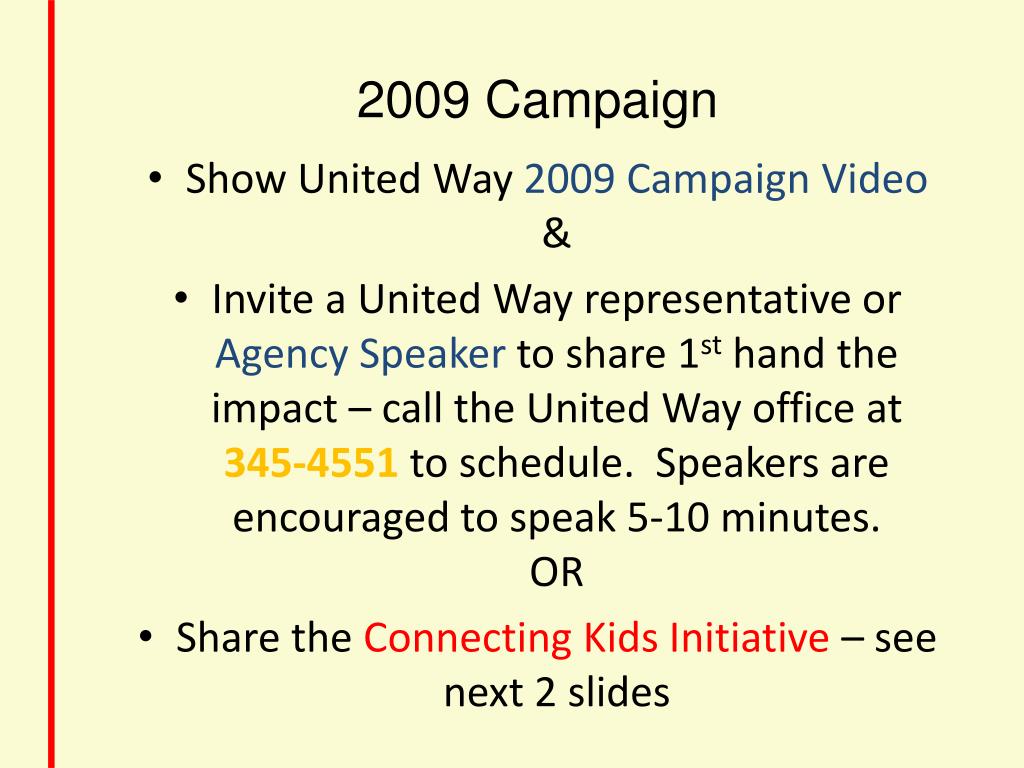 2009 Campaign

• Show United Way 2009 Campaign Video

&

• Invite a United Way representative or Agency Speaker to share 1$^{st}$ hand the impact – call the United Way office at 345-4551 to schedule. Speakers are encouraged to speak 5-10 minutes.

OR

• Share the Connecting Kids Initiative – see next 2 slides